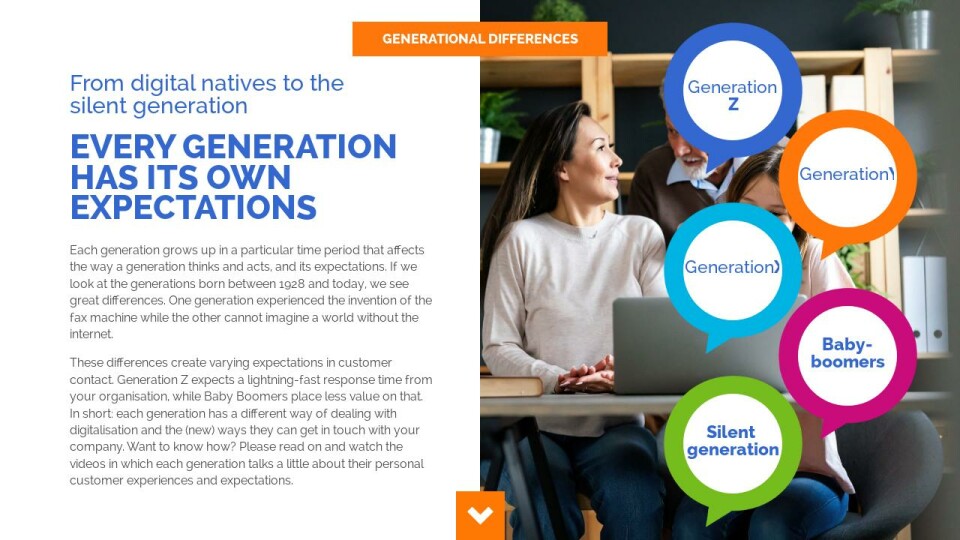 GENERATIONAL DIFFERENCES

From digital natives to the silent generation

EVERY GENERATION HAS ITS OWN EXPECTATIONS

Each generation grows up in a particular time period that affects the way a generation thinks and acts, and its expectations. If we look at the generations born between 1928 and today, we see great differences. One generation experienced the invention of the fax machine while the other cannot imagine a world without the internet.

These differences create varying expectations in customer contact. Generation Z expects a lightning-fast response time from your organisation, while Baby Boomers place less value on that. In short: each generation has a different way of dealing with digitalisation and the (new) ways they can get in touch with your company. Want to know how? Please read on and watch the videos in which each generation talks a little about their personal customer experiences and expectations.

Generation Z

Generation Y

Generation X

Baby-boomers

Silent generation